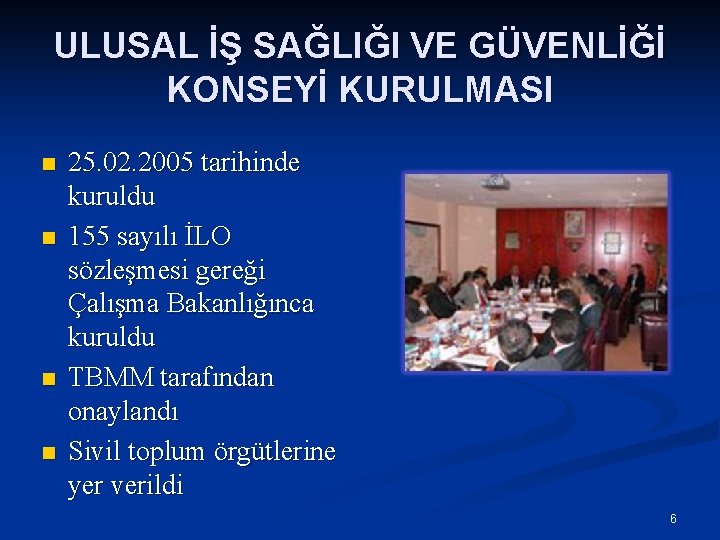 ULUSAL İŞ SAĞLIĞI VE GÜVENLİĞİ KONSEYİ KURULMASI

- 25.02.2005 tarihinde kuruldu
- 155 sayılı İLO sözleşmesi gereği Çalışma Bakanlığınca kuruldu
- TBMM tarafından onaylandı
- Sivil toplum örgütlerine yer verildi

6